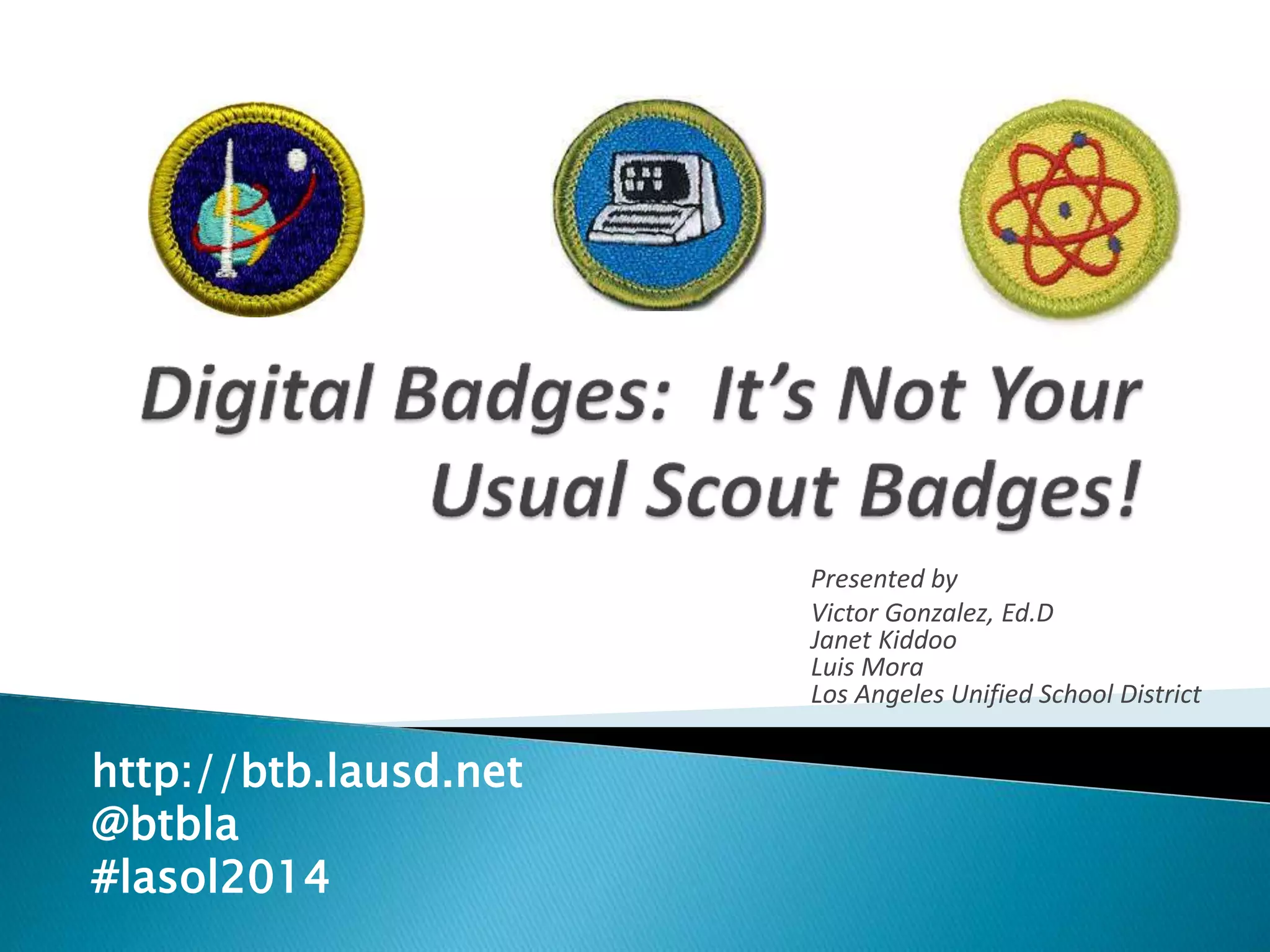 Digital Badges: It's Not Your Usual Scout Badges!

Presented by
Victor Gonzalez, Ed.D
Janet Kiddoo
Luis Mora
Los Angeles Unified School District

http://btb.lausd.net
@btbla
#lasol2014